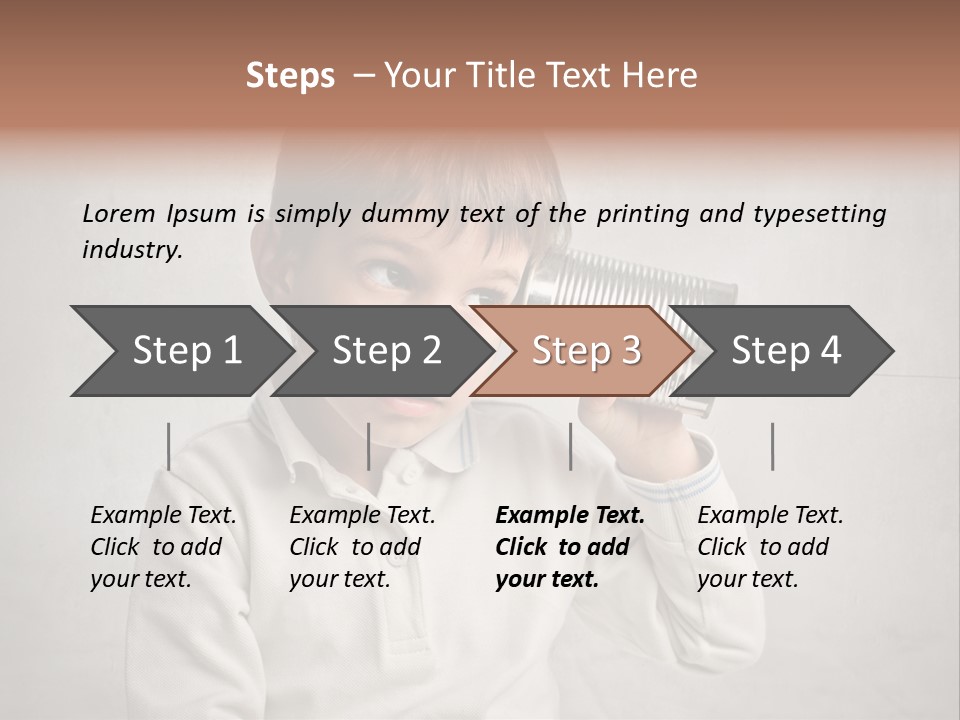 Steps – Your Title Text Here

Lorem Ipsum is simply dummy text of the printing and typesetting industry.

Step 1

Step 2

Step 3

Step 4

Example Text. Click to add your text.

Example Text. Click to add your text.

Example Text. Click to add your text.

Example Text. Click to add your text.